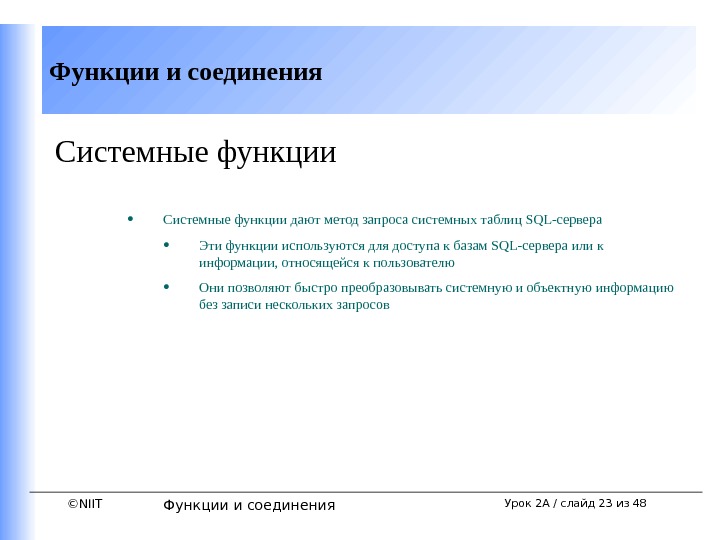 Функции и соединения

Системные функции

• Системные функции дают метод запроса системных таблиц SQL-сервера

• Эти функции используются для доступа к базам SQL-сервера или к информации, относящейся к пользователю

• Они позволяют быстро преобразовывать системную и объектную информацию без записи нескольких запросов

©NIIT Функции и соединения Урок 2А / слайд 23 из 48